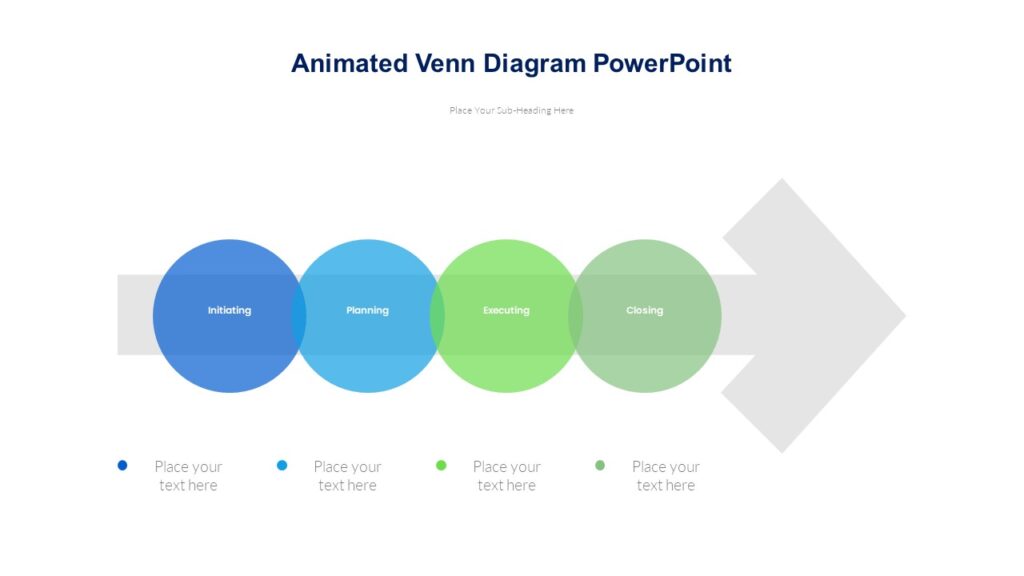 Animated Venn Diagram PowerPoint

Place Your Sub-Heading Here

Initiating

Planning

Executing

Closing

Place your text here

Place your text here

Place your text here

Place your text here